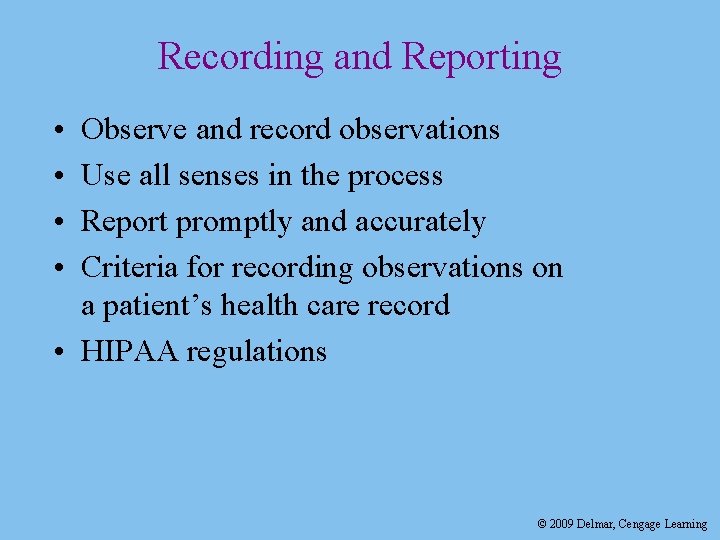 Recording and Reporting

• Observe and record observations
• Use all senses in the process
• Report promptly and accurately
• Criteria for recording observations on a patient's health care record
• HIPAA regulations

© 2009 Delmar, Cengage Learning